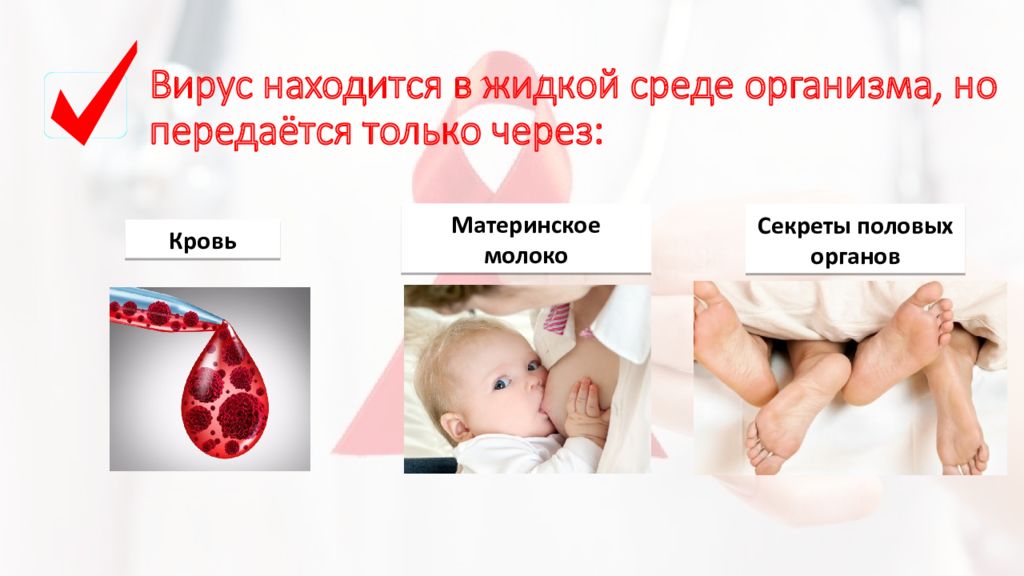 Вирус находится в жидкой среде организма, но передаётся только через:

Кровь

Материнское молоко

Секреты половых органов